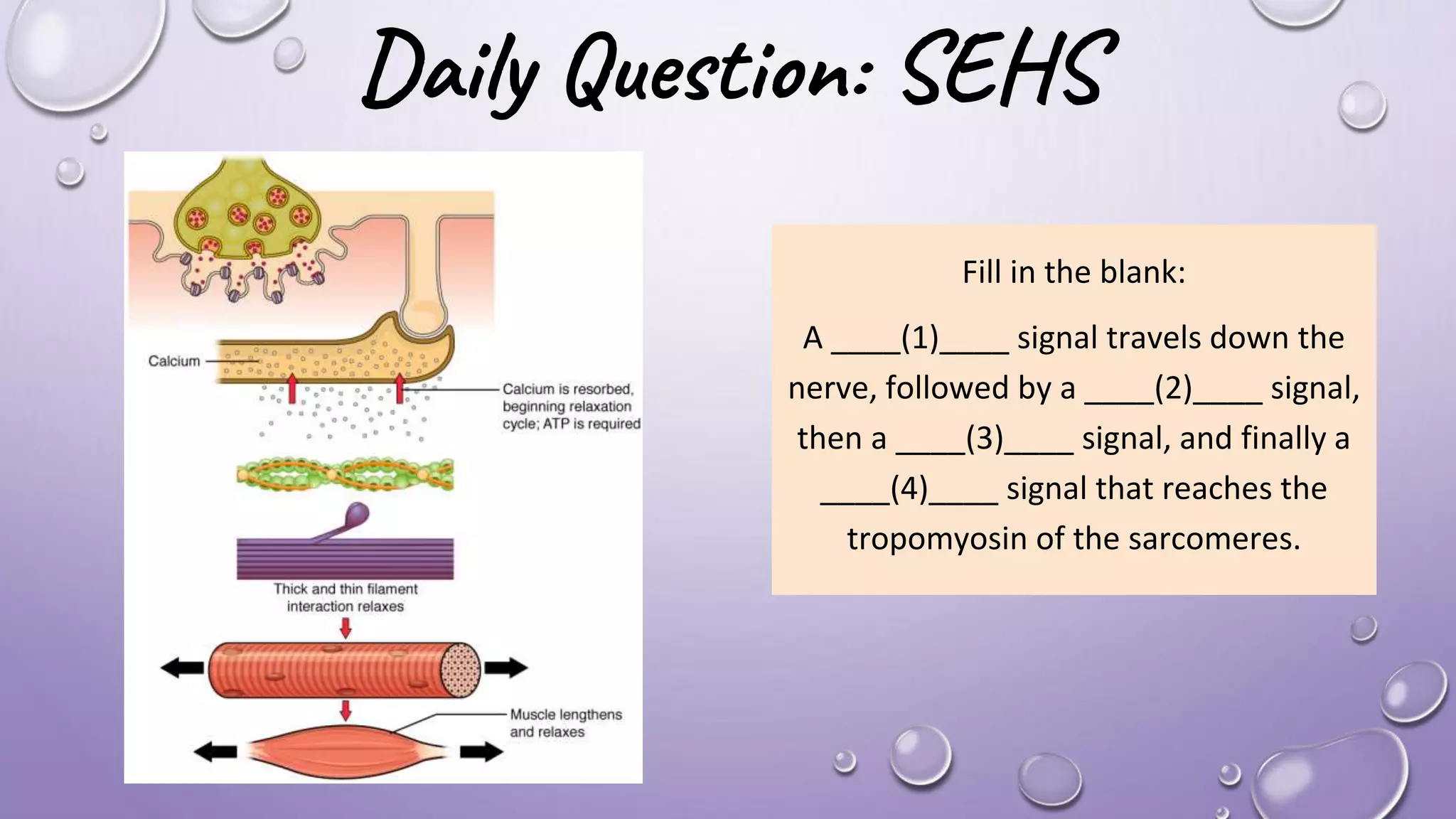 Daily Question: SEHS

Calcium

Calcium is resorbed, beginning relaxation cycle; ATP is required

Thick and thin filament interaction relaxes

Muscle lengthens and relaxes

Fill in the blank:

A ____(1)____ signal travels down the nerve, followed by a ____(2)____ signal, then a ____(3)____ signal, and finally a ____(4)____ signal that reaches the tropomyosin of the sarcomeres.